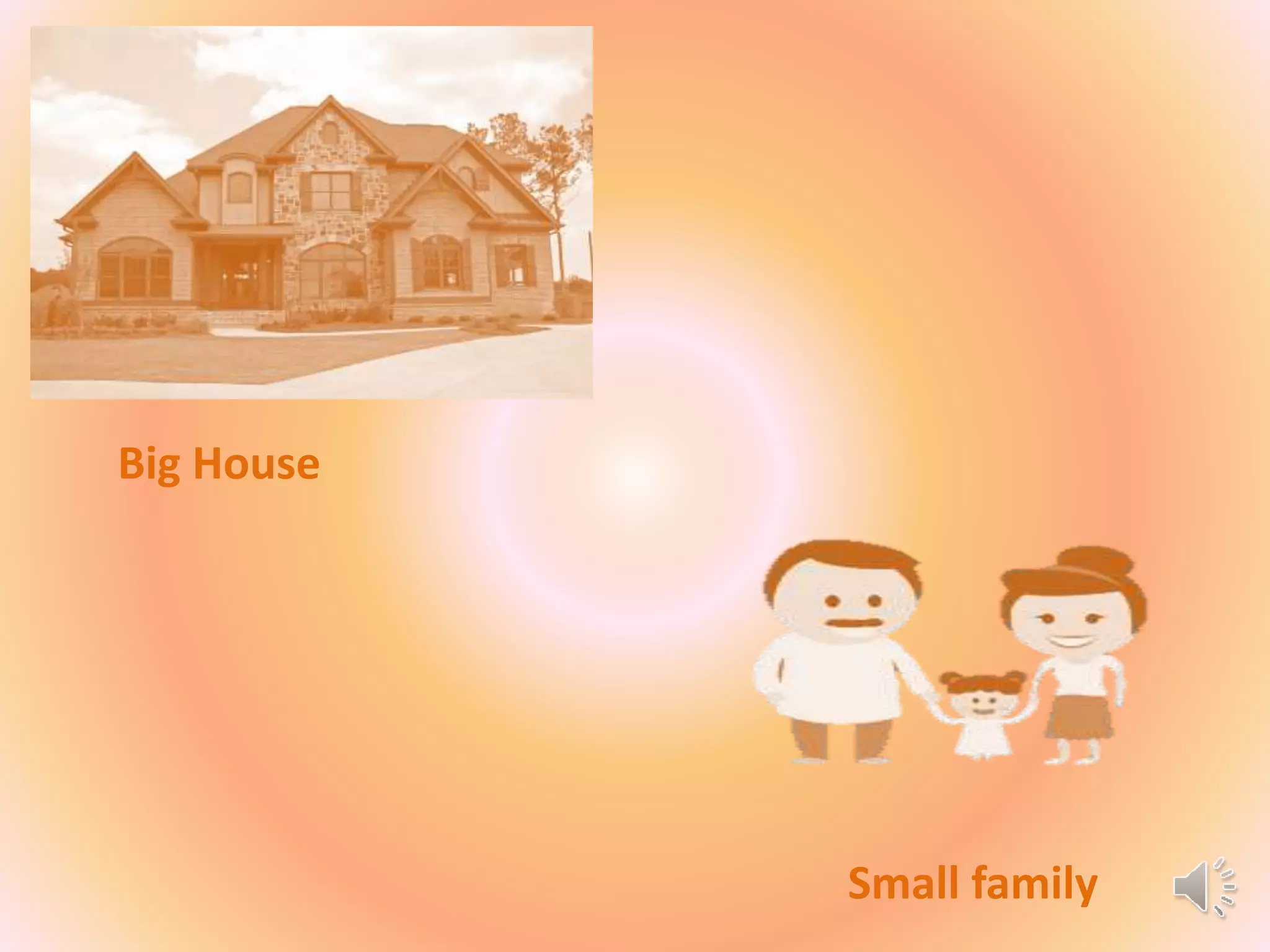 Big House

Small family